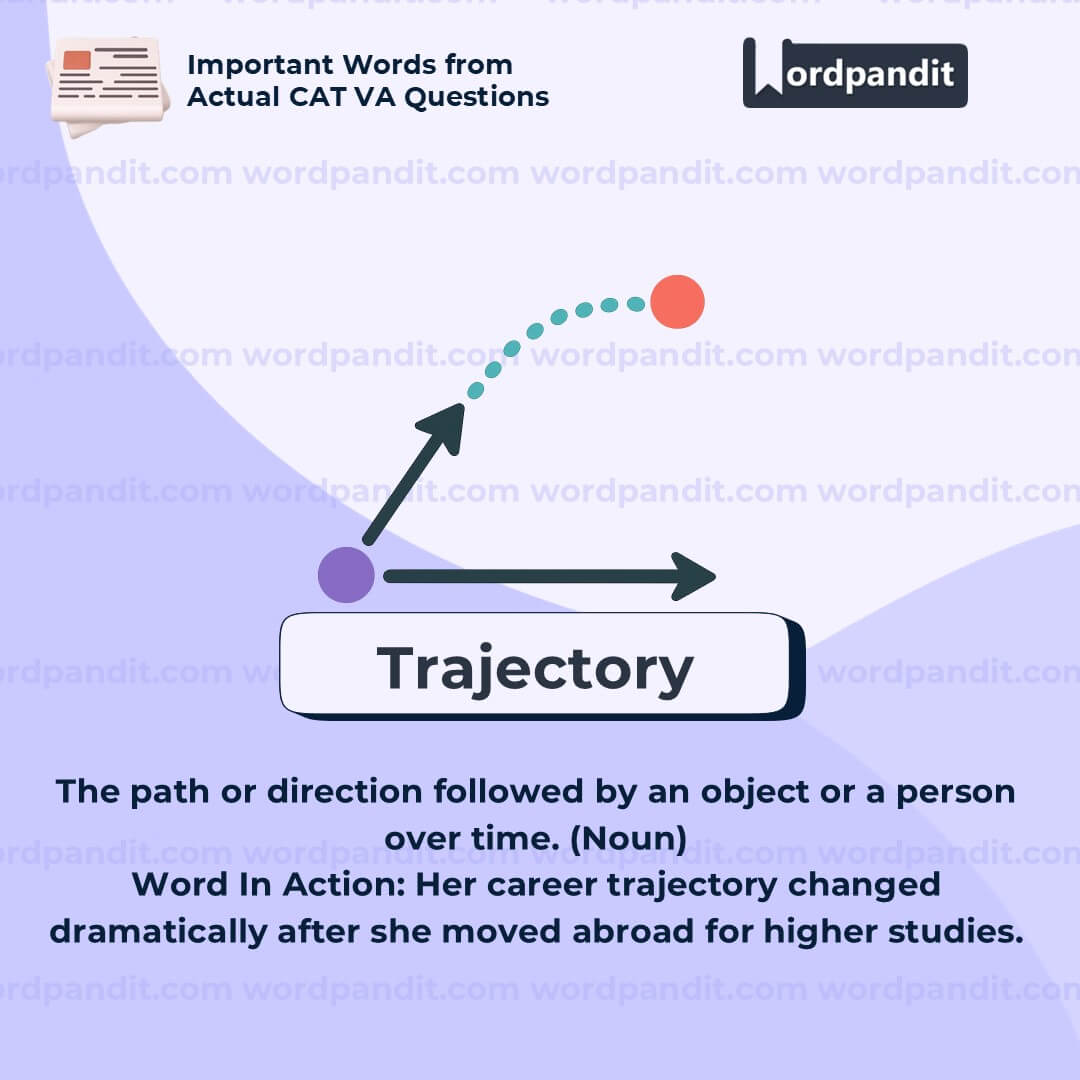 Important Words from
Actual CAT VA Questions

Wordpandit

wordpandit.com wordpandit.com wordpandit.com wordpandit.com

Trajectory

The path or direction followed by an object or a person over time. (Noun)
Word In Action: Her career trajectory changed dramatically after she moved abroad for higher studies.